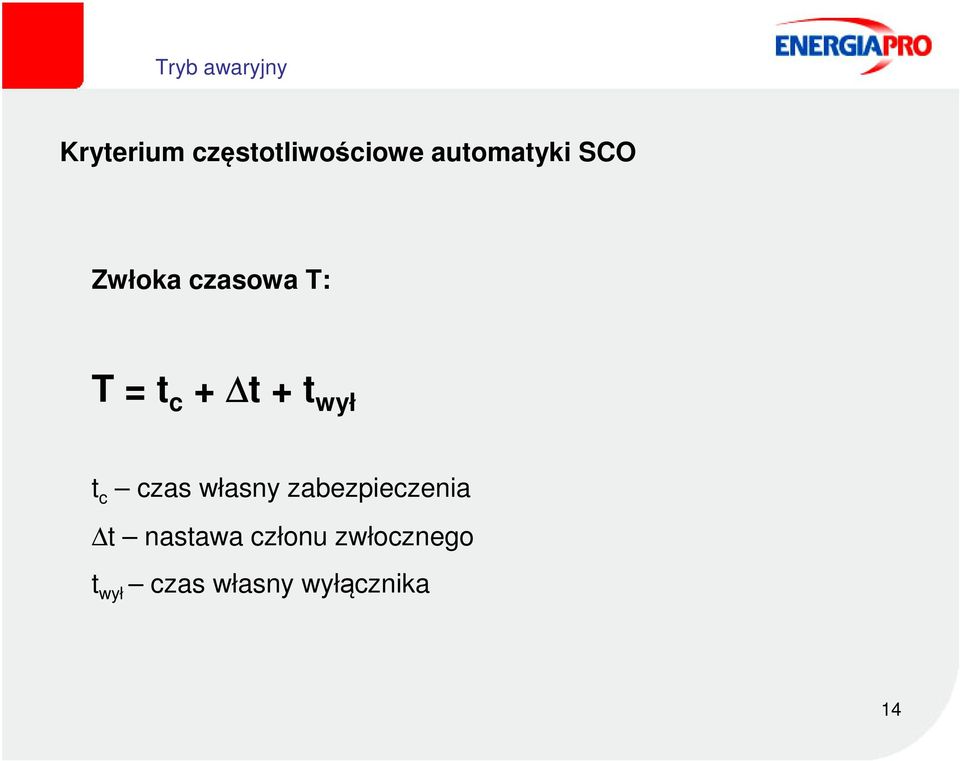 Tryb awaryjny

ENERGIAPRO

Kryterium częstotliwościowe automatyki SCO

Zwłoka czasowa T:

$T = t_c + \Delta t + t_{wył}$

$t_c$ – czas własny zabezpieczenia

$\Delta t$ – nastawa członu zwłocznego

$t_{wył}$ – czas własny wyłącznika

14